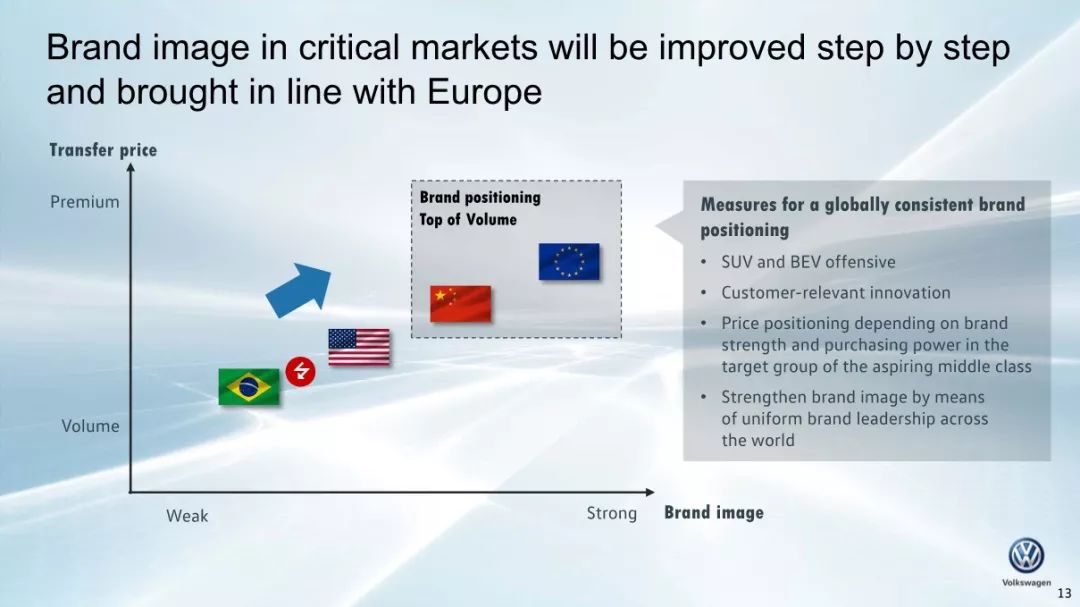 Brand image in critical markets will be improved step by step and brought in line with Europe

Transfer price

Premium

Volume

Weak

Strong

Brand image

Brand positioning
Top of Volume

Measures for a globally consistent brand positioning

• SUV and BEV offensive
• Customer-relevant innovation
• Price positioning depending on brand strength and purchasing power in the target group of the aspiring middle class
• Strengthen brand image by means of uniform brand leadership across the world

Volkswagen

13